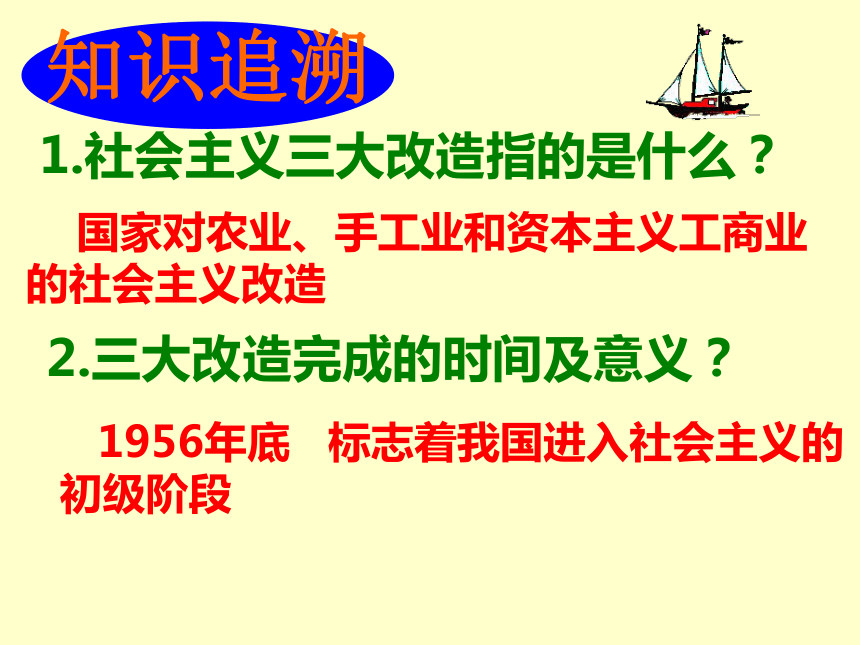 知识追溯

1.社会主义三大改造指的是什么？

国家对农业、手工业和资本主义工商业的社会主义改造

2.三大改造完成的时间及意义？

1956年底　标志着我国进入社会主义的初级阶段